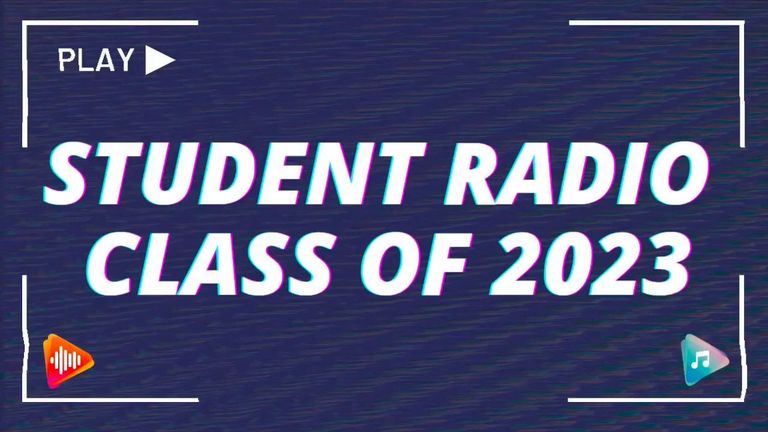 PLAY ▶

STUDENT RADIO CLASS OF 2023